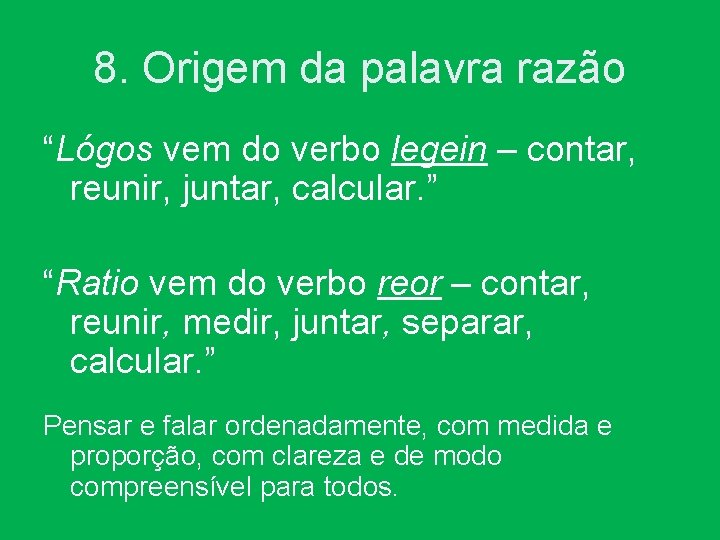 8. Origem da palavra razão

“Lógos vem do verbo legein – contar, reunir, juntar, calcular.”

“Ratio vem do verbo reor – contar, reunir, medir, juntar, separar, calcular.”

Pensar e falar ordenadamente, com medida e proporção, com clareza e de modo compreensível para todos.